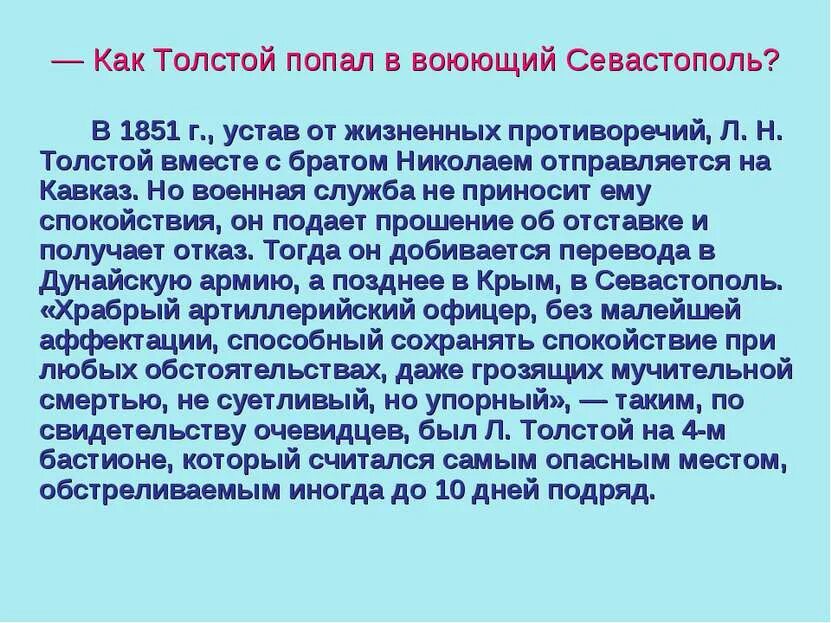 — Как Толстой попал в воюющий Севастополь?

В 1851 г., устав от жизненных противоречий, Л. Н. Толстой вместе с братом Николаем отправляется на Кавказ. Но военная служба не приносит ему спокойствия, он подает прошение об отставке и получает отказ. Тогда он добивается перевода в Дунайскую армию, а позднее в Крым, в Севастополь. «Храбрый артиллерийский офицер, без малейшей аффектации, способный сохранять спокойствие при любых обстоятельствах, даже грозящих мучительной смертью, не суетливый, но упорный», — таким, по свидетельству очевидцев, был Л. Толстой на 4-м бастионе, который считался самым опасным местом, обстреливаемым иногда до 10 дней подряд.